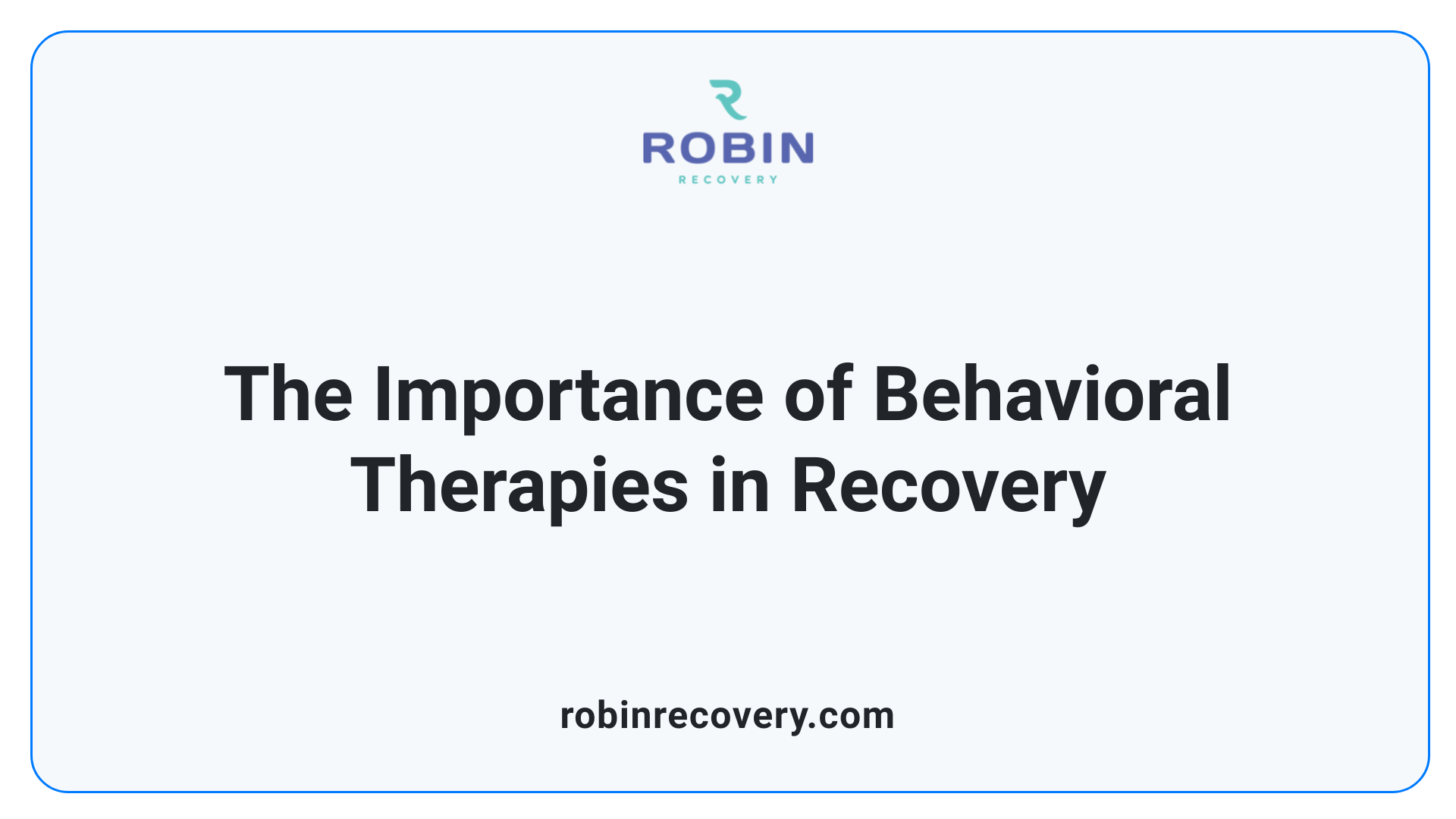 ROBIN
RECOVERY

The Importance of Behavioral Therapies in Recovery

robinrecovery.com